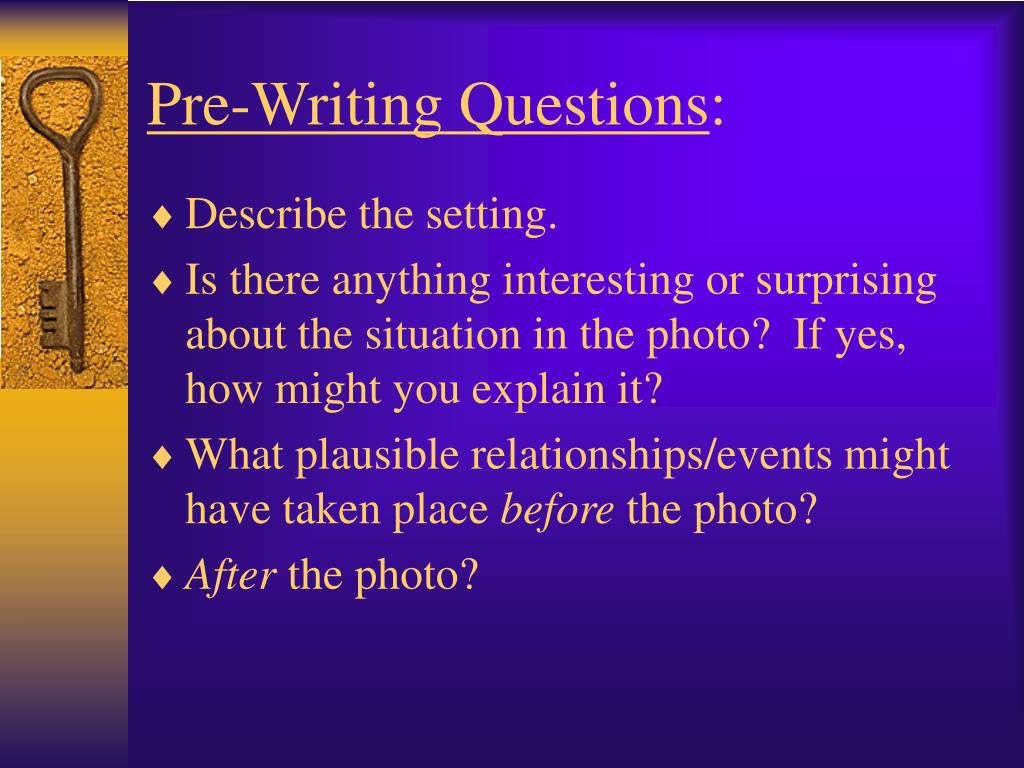 Pre-Writing Questions:

♦ Describe the setting.

♦ Is there anything interesting or surprising about the situation in the photo? If yes, how might you explain it?

♦ What plausible relationships/events might have taken place before the photo?

♦ After the photo?